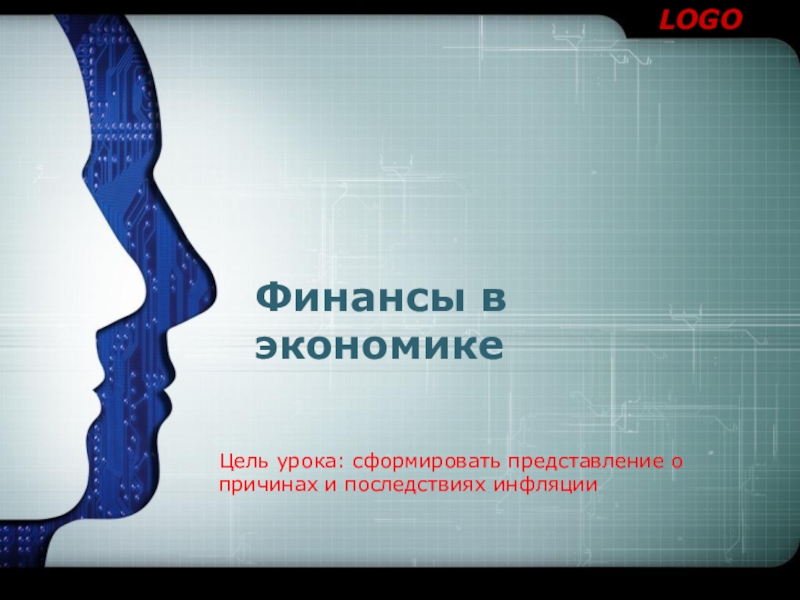 LOGO

Финансы в экономике

Цель урока: сформировать представление о причинах и последствиях инфляции